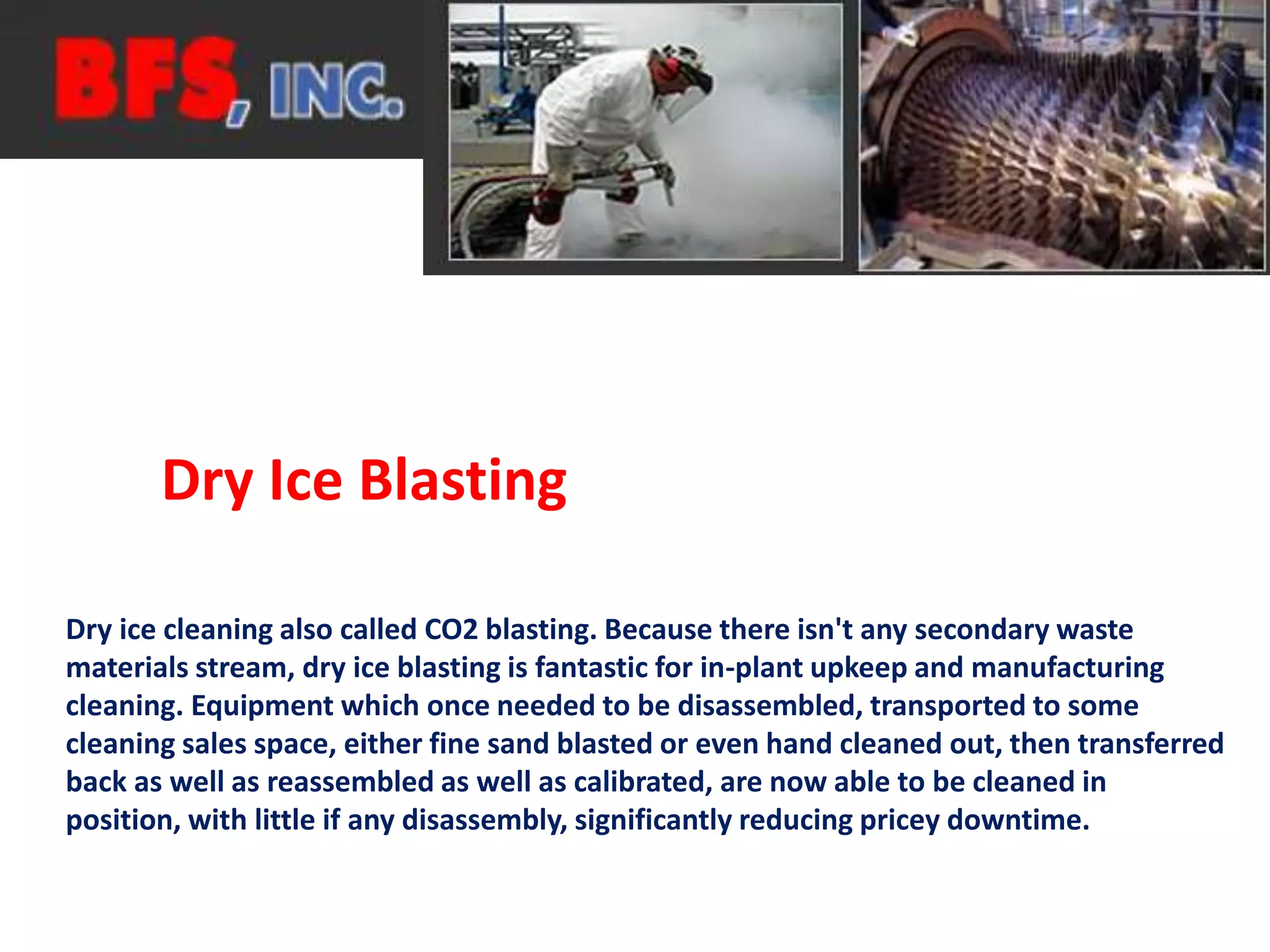 BFS, INC.

Dry Ice Blasting

Dry ice cleaning also called CO2 blasting. Because there isn't any secondary waste materials stream, dry ice blasting is fantastic for in-plant upkeep and manufacturing cleaning. Equipment which once needed to be disassembled, transported to some cleaning sales space, either fine sand blasted or even hand cleaned out, then transferred back as well as reassembled as well as calibrated, are now able to be cleaned in position, with little if any disassembly, significantly reducing pricey downtime.